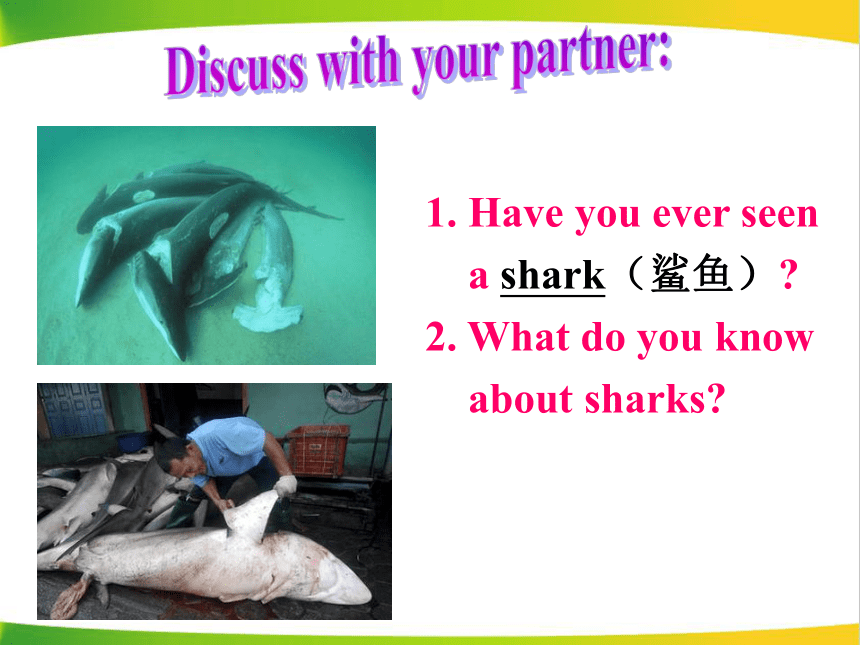 Discuss with your partner:

1. Have you ever seen a shark（鲨鱼）?

2. What do you know about sharks?